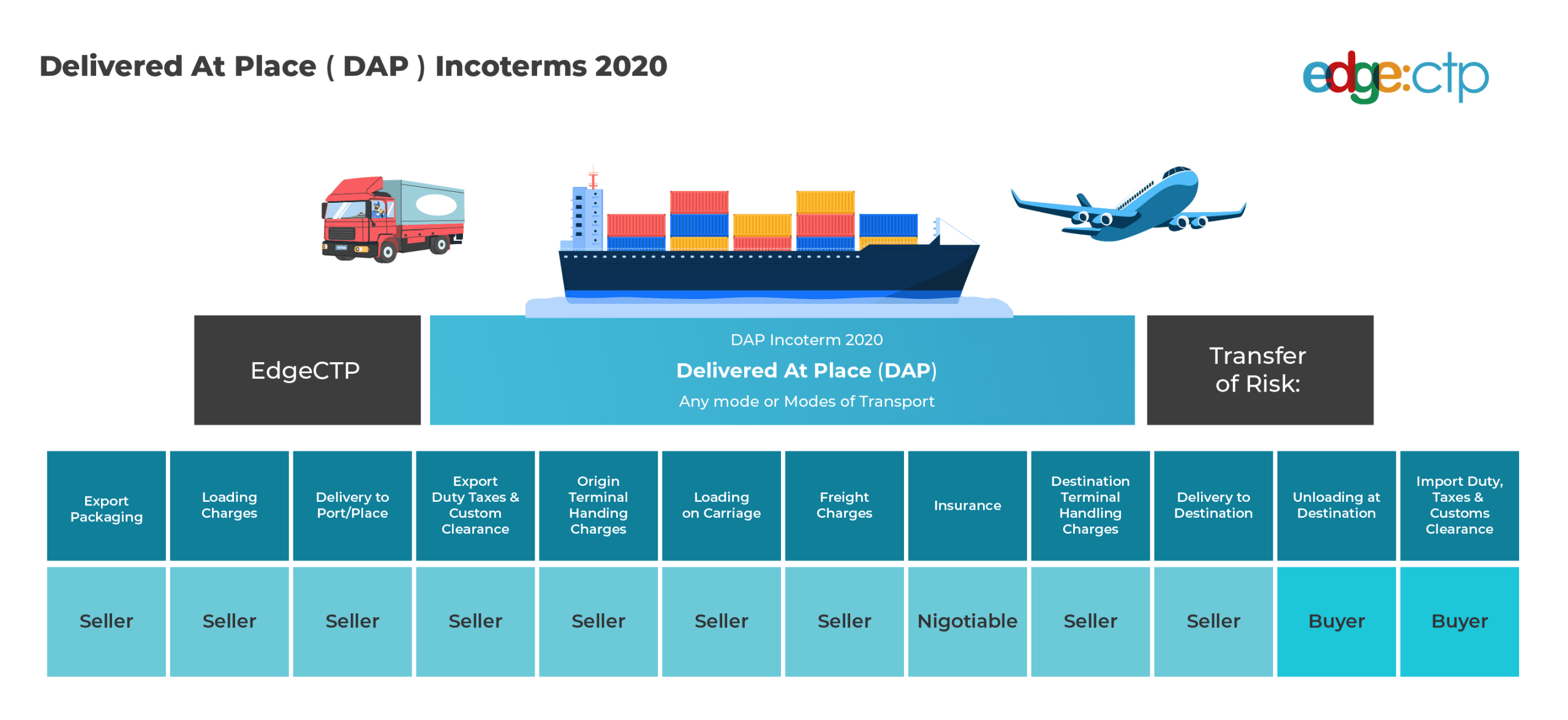 Delivered At Place ( DAP ) Incoterms 2020

edge:ctp

EdgeCTP

DAP Incoterm 2020
Delivered At Place (DAP)
Any mode or Modes of Transport

Transfer of Risk:

| Export Packaging | Loading Charges | Delivery to Port/Place | Export Duty Taxes & Custom Clearance | Origin Terminal Handing Charges | Loading on Carriage | Freight Charges | Insurance | Destination Terminal Handling Charges | Delivery to Destination | Unloading at Destination | Import Duty, Taxes & Customs Clearance |
|---|---|---|---|---|---|---|---|---|---|---|---|
| Seller | Seller | Seller | Seller | Seller | Seller | Seller | Nigotiable | Seller | Seller | Buyer | Buyer |